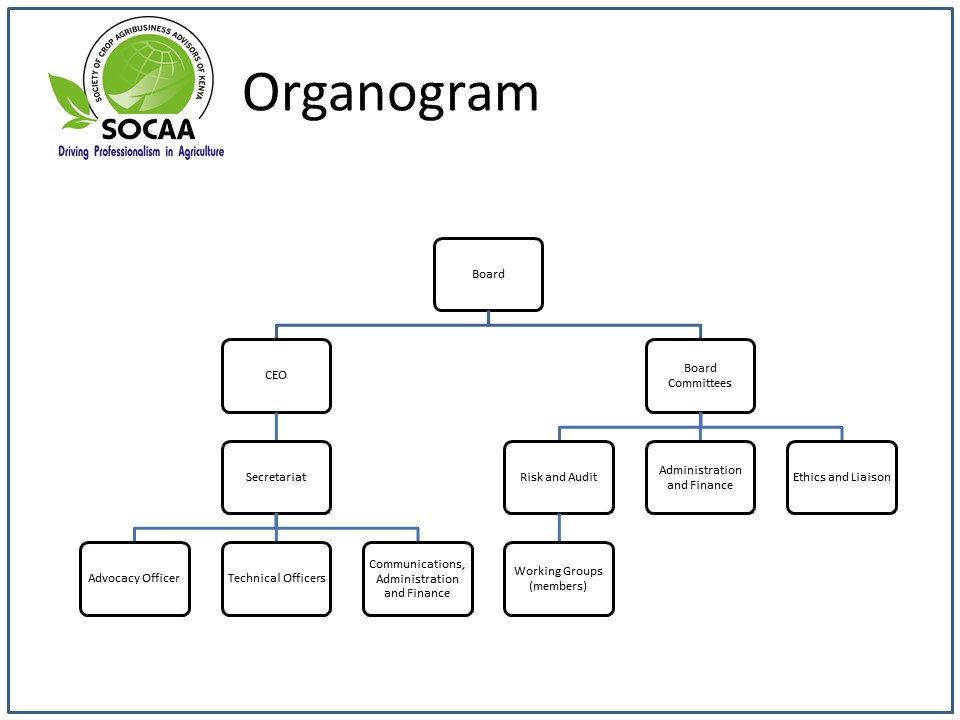 SOCIETY OF CROP AGRIBUSINESS ADVISORS OF KENYA
SOCAA
Driving Professionalism in Agriculture

Organogram

Board

CEO

Board Committees

Secretariat

Risk and Audit

Administration and Finance

Ethics and Liaison

Advocacy Officer

Technical Officers

Communications, Administration and Finance

Working Groups (members)